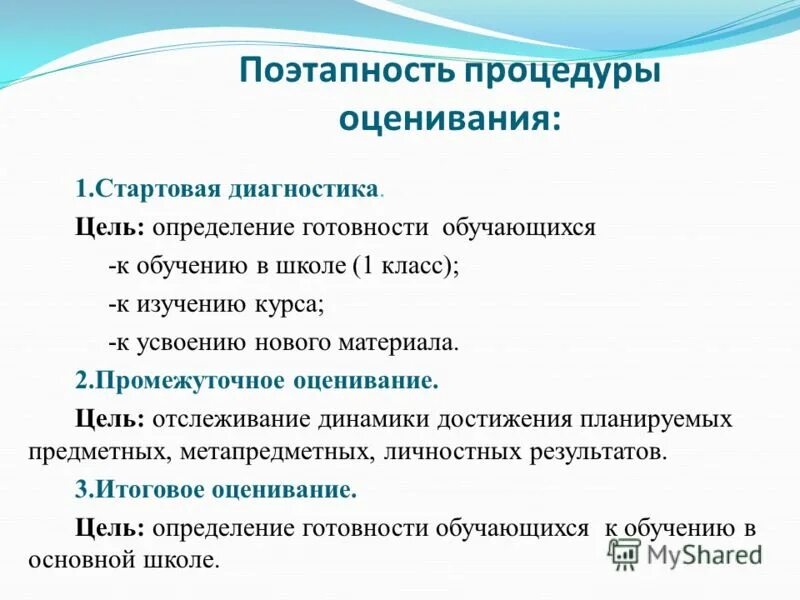 Поэтапность процедуры оценивания:

1.Стартовая диагностика.

Цель: определение готовности обучающихся

-к обучению в школе (1 класс);

-к изучению курса;

-к усвоению нового материала.

2.Промежуточное оценивание.

Цель: отслеживание динамики достижения планируемых предметных, метапредметных, личностных результатов.

3.Итоговое оценивание.

Цель: определение готовности обучающихся к обучению в основной школе.

MyShared